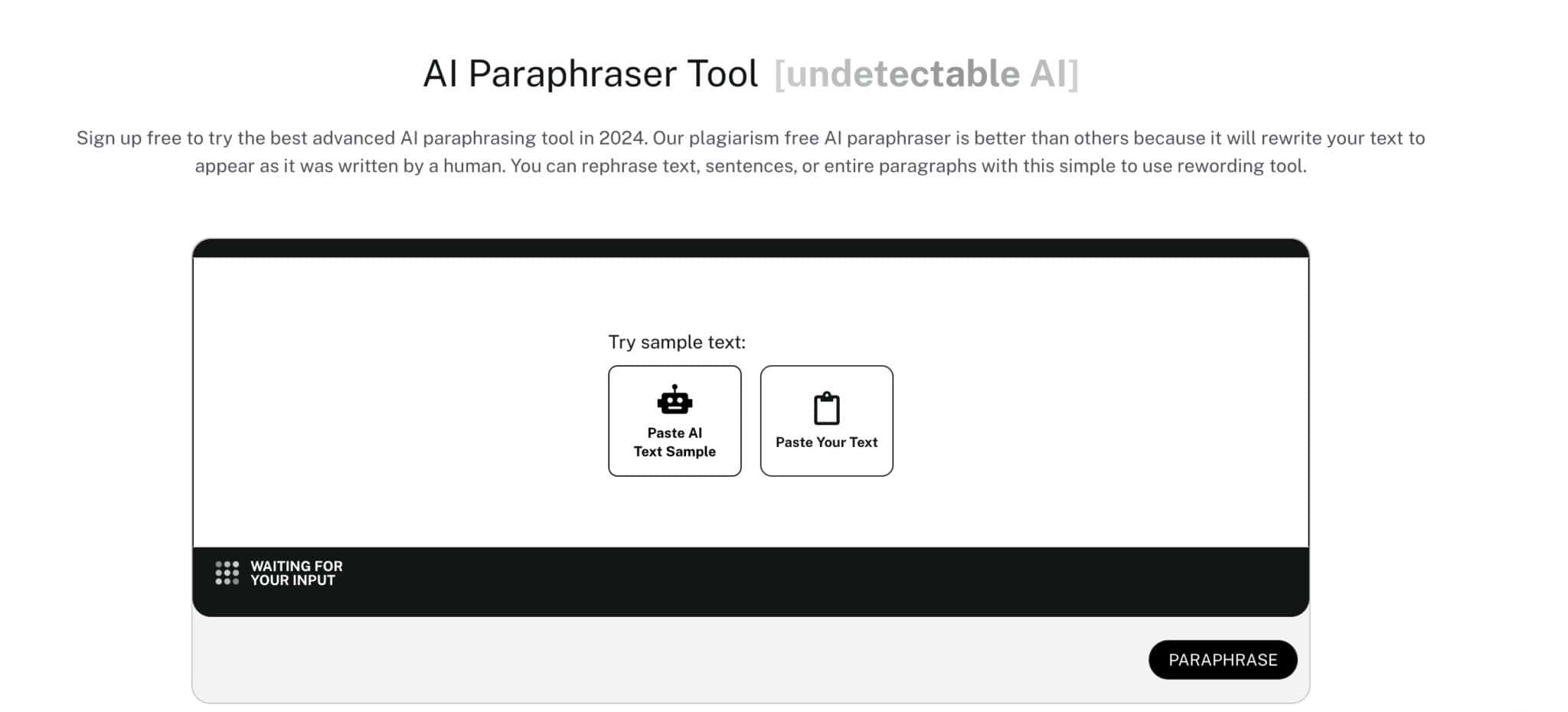 AI Paraphraser Tool [undetectable AI]

Sign up free to try the best advanced AI paraphrasing tool in 2024. Our plagiarism free AI paraphraser is better than others because it will rewrite your text to appear as it was written by a human. You can rephrase text, sentences, or entire paragraphs with this simple to use rewording tool.

Try sample text:

Paste AI Text Sample

Paste Your Text

WAITING FOR YOUR INPUT

PARAPHRASE